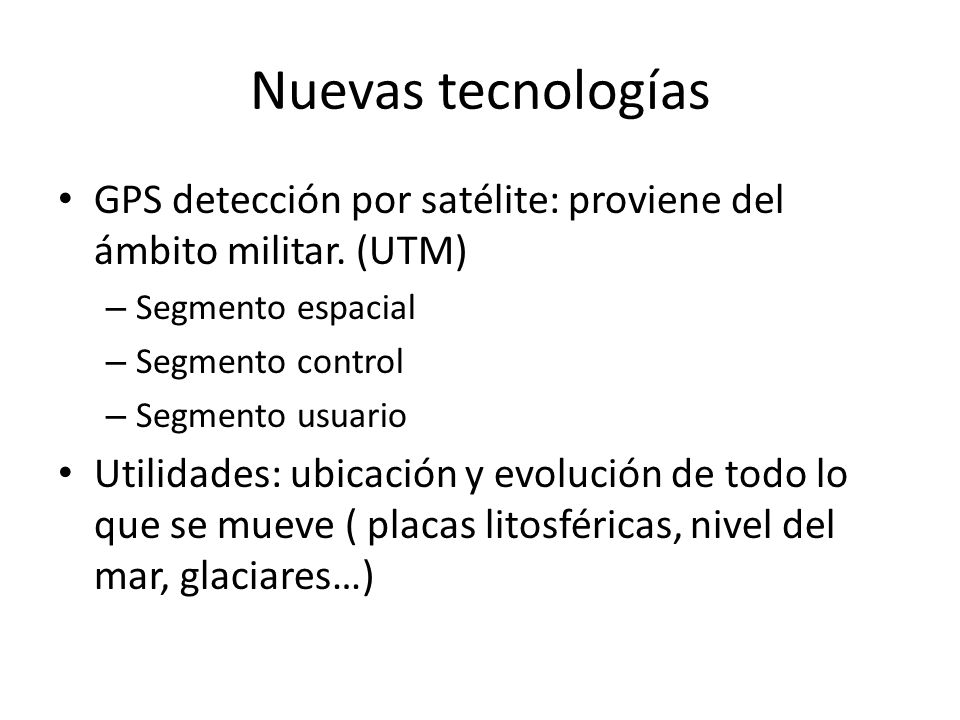 Nuevas tecnologías

• GPS detección por satélite: proviene del ámbito militar. (UTM)
– Segmento espacial
– Segmento control
– Segmento usuario

• Utilidades: ubicación y evolución de todo lo que se mueve ( placas litosféricas, nivel del mar, glaciares…)